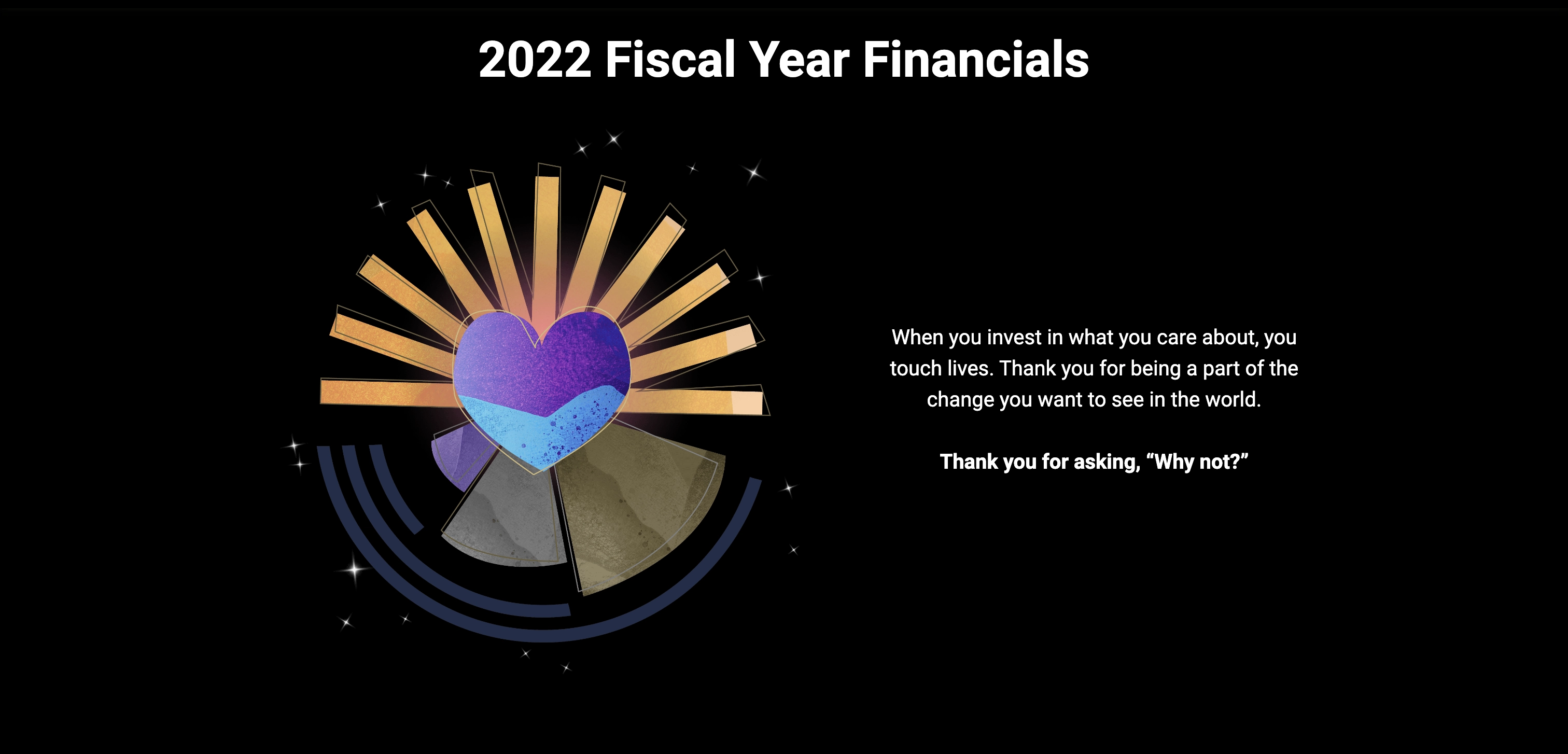 2022 Fiscal Year Financials

When you invest in what you care about, you touch lives. Thank you for being a part of the change you want to see in the world.

Thank you for asking, “Why not?”